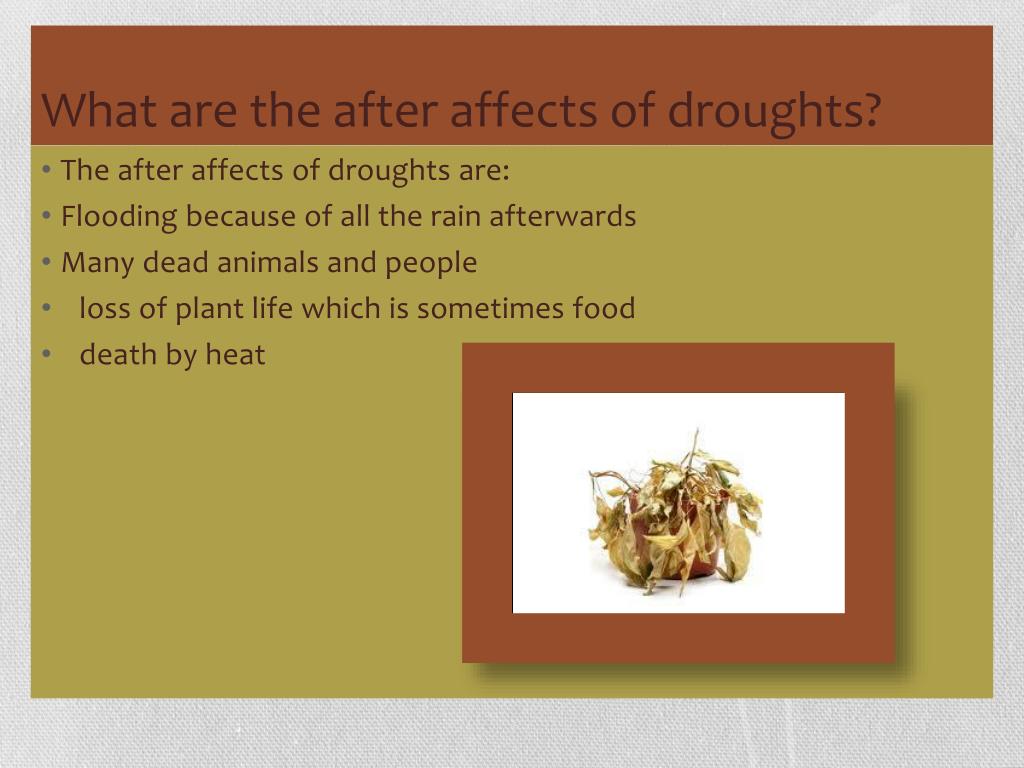 What are the after affects of droughts?

• The after affects of droughts are:
• Flooding because of all the rain afterwards
• Many dead animals and people
• loss of plant life which is sometimes food
• death by heat